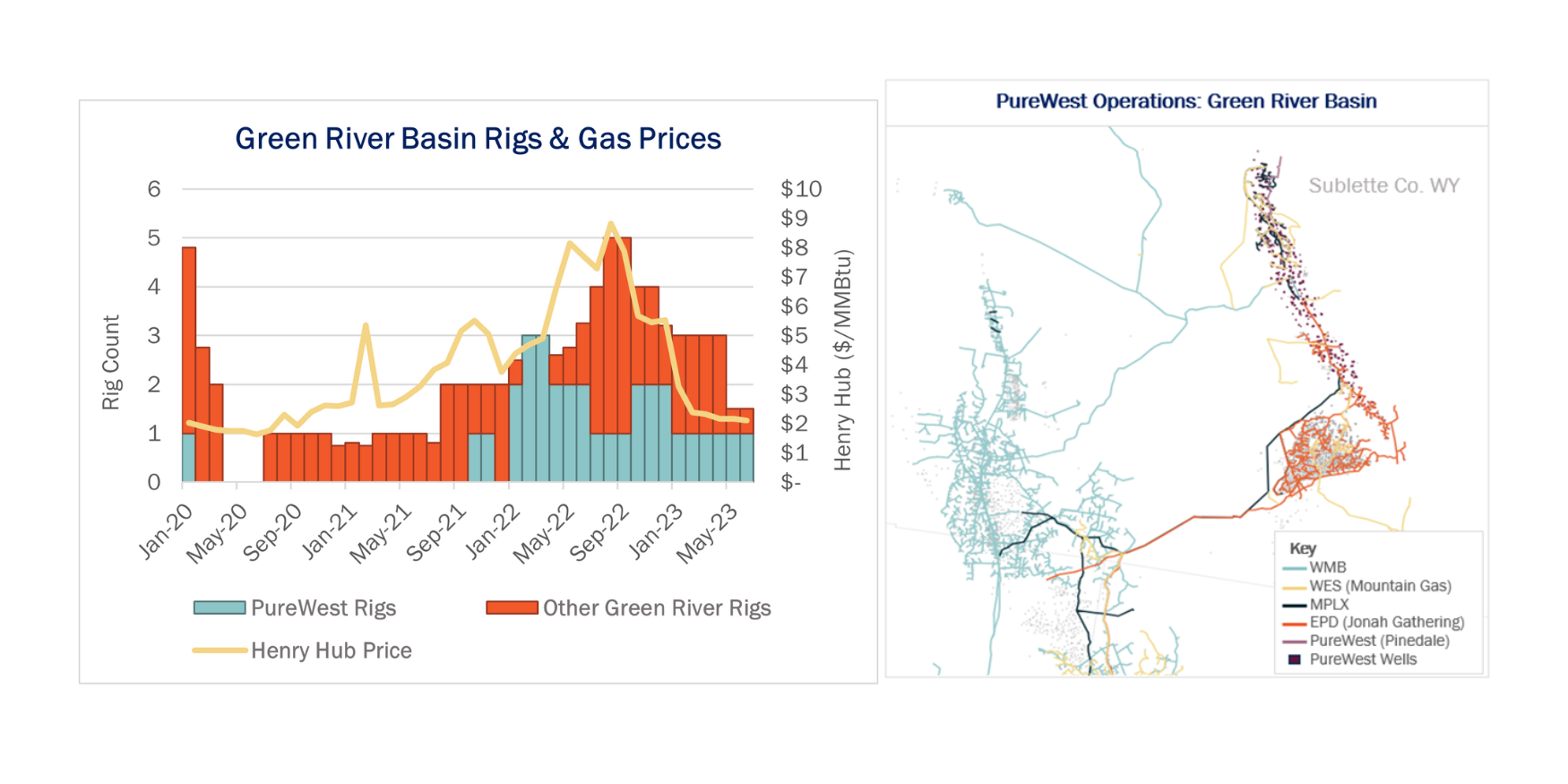 Green River Basin Rigs & Gas Prices

Rig Count

6
5
4
3
2
1
0

$10
$9
$8
$7
$6
$5
$4
$3
$2
$1
$-

Henry Hub ($/MMBtu)

Jan-20 May-20 Sep-20 Jan-21 May-21 Sep-21 Jan-22 May-22 Sep-22 Jan-23 May-23

PureWest Rigs
Other Green River Rigs
Henry Hub Price

PureWest Operations: Green River Basin

Sublette Co. WY

Key
WMB
WES (Mountain Gas)
MPLX
EPD (Jonah Gathering)
PureWest (Pinedale)
PureWest Wells